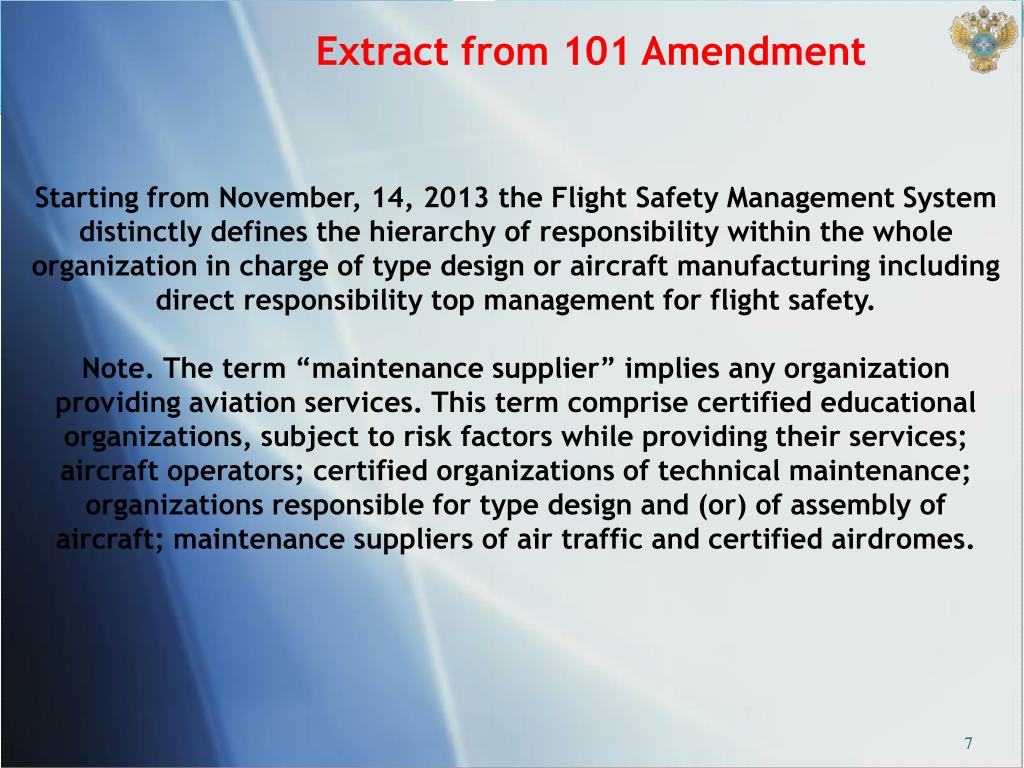 Extract from 101 Amendment

Starting from November, 14, 2013 the Flight Safety Management System distinctly defines the hierarchy of responsibility within the whole organization in charge of type design or aircraft manufacturing including direct responsibility top management for flight safety.

Note. The term “maintenance supplier” implies any organization providing aviation services. This term comprise certified educational organizations, subject to risk factors while providing their services; aircraft operators; certified organizations of technical maintenance; organizations responsible for type design and (or) of assembly of aircraft; maintenance suppliers of air traffic and certified airdromes.

7